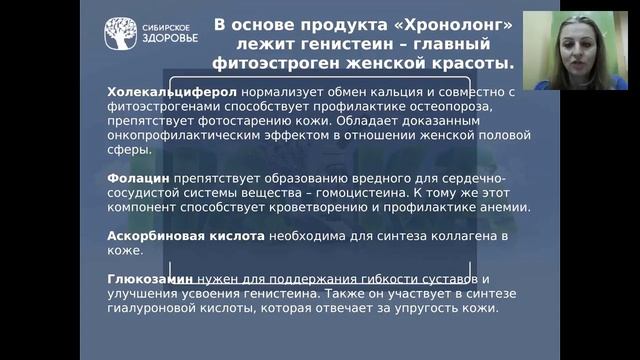 СИБИРСКОЕ ЗДОРОВЬЕ

В основе продукта «Хронолонг» лежит генистеин – главный фитоэстроген женской красоты.

Холекальциферол нормализует обмен кальция и совместно с фитоэстрогенами способствует профилактике остеопороза, препятствует фотостарению кожи. Обладает доказанным онкопрофилактическим эффектом в отношении женской половой сферы.

Фолацин препятствует образованию вредного для сердечно-сосудистой системы вещества – гомоцистеина. К тому же этот компонент способствует кроветворению и профилактике анемии.

Аскорбиновая кислота необходима для синтеза коллагена в коже.

Глюкозамин нужен для поддержания гибкости суставов и улучшения усвоения генистеина. Также он участвует в синтезе гиалуроновой кислоты, которая отвечает за упругость кожи.